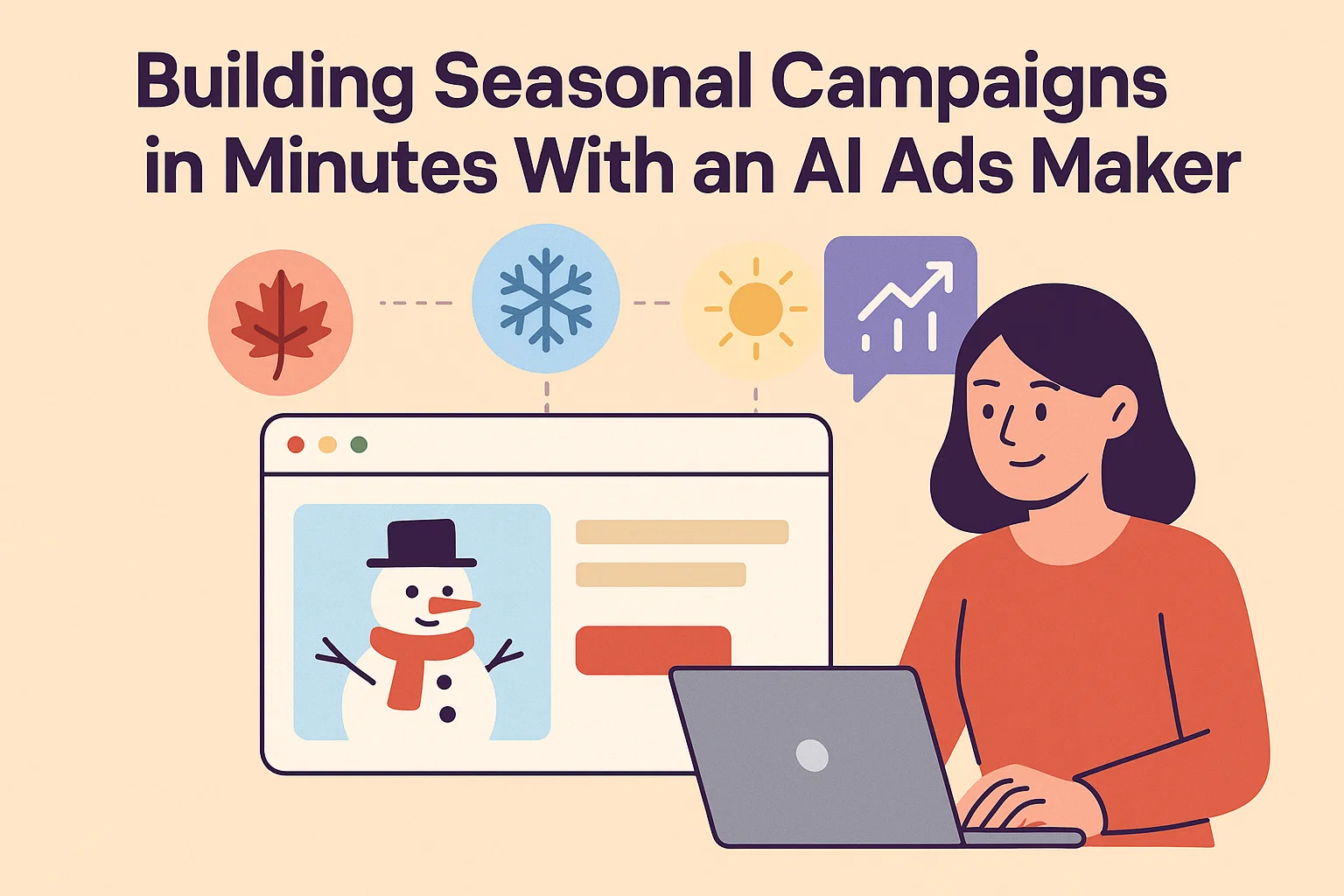 Building Seasonal Campaigns in Minutes With an AI Ads Maker